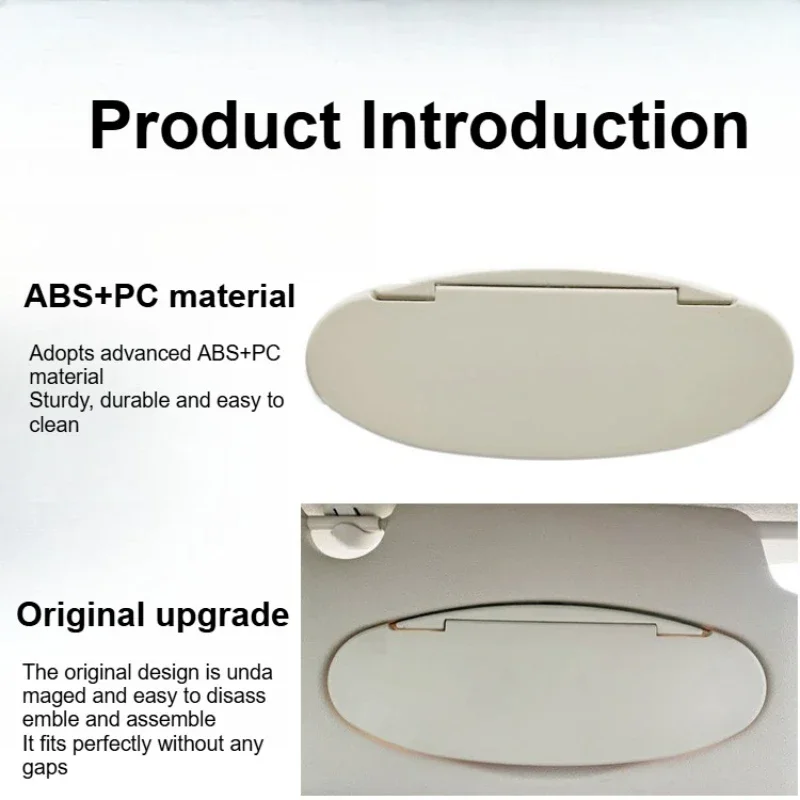 Product Introduction

ABS+PC material

Adopts advanced ABS+PC material
Sturdy, durable and easy to clean

Original upgrade

The original design is unda maged and easy to disass emble and assemble
It fits perfectly without any gaps